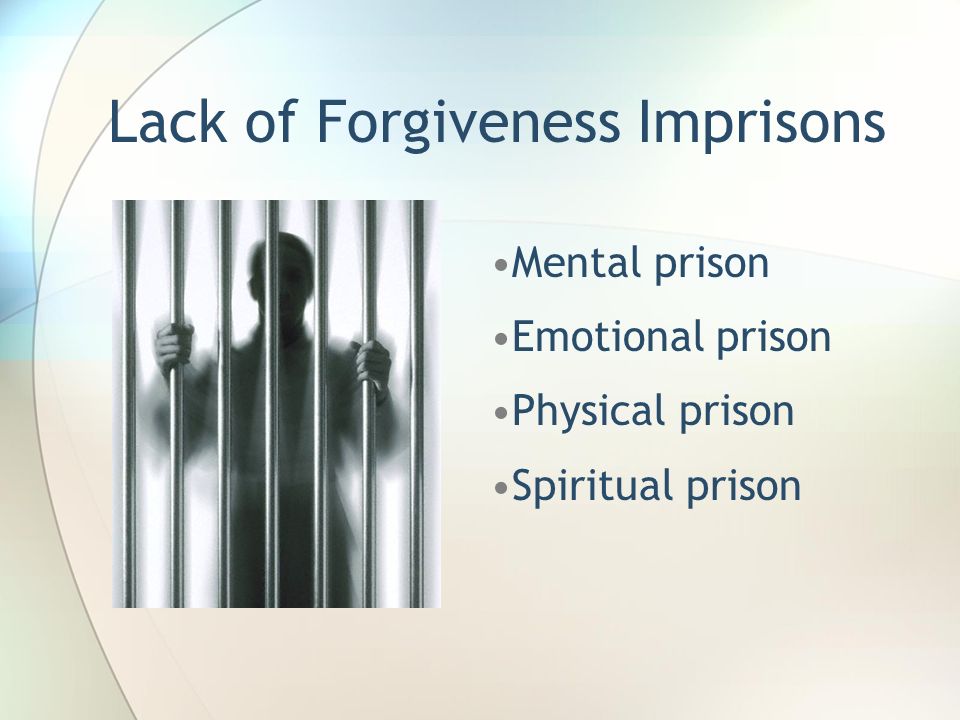 Lack of Forgiveness Imprisons

•Mental prison
•Emotional prison
•Physical prison
•Spiritual prison